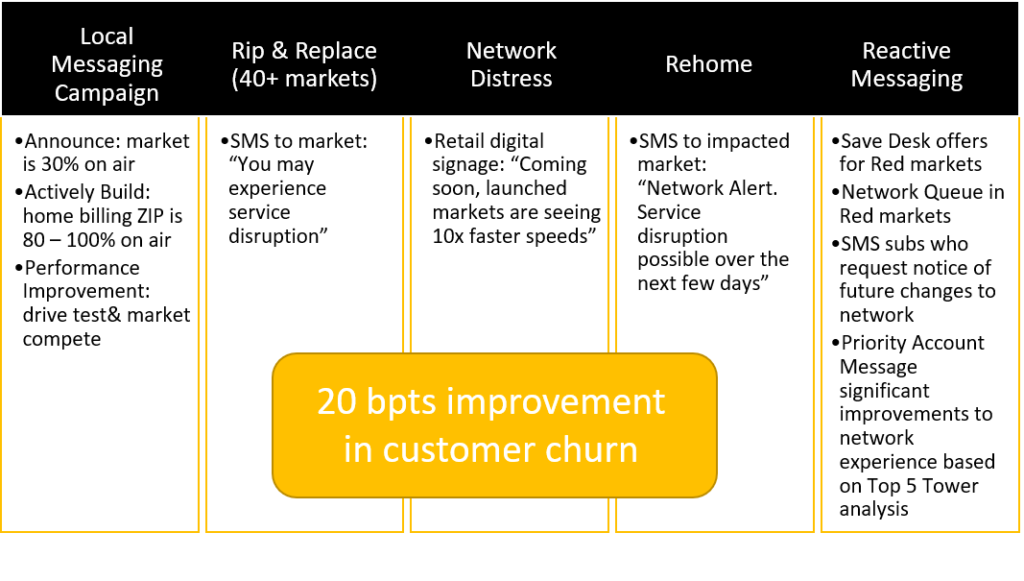 Local Messaging Campaign

•Announce: market is 30% on air
•Actively Build: home billing ZIP is 80 – 100% on air
•Performance Improvement: drive test& market compete

Rip & Replace (40+ markets)

•SMS to market: “You may experience service disruption”

Network Distress

•Retail digital signage: “Coming soon, launched markets are seeing 10x faster speeds”

Rehome

•SMS to impacted market: “Network Alert. Service disruption possible over the next few days”

Reactive Messaging

•Save Desk offers for Red markets
•Network Queue in Red markets
•SMS subs who request notice of future changes to network
•Priority Account Message significant improvements to network experience based on Top 5 Tower analysis

20 bpts improvement in customer churn